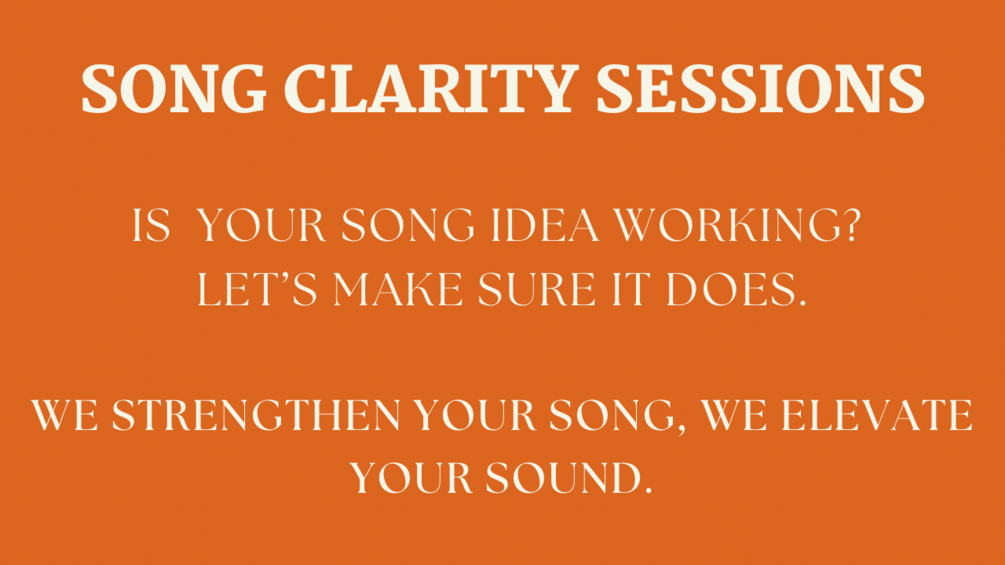 SONG CLARITY SESSIONS

IS YOUR SONG IDEA WORKING?
LET'S MAKE SURE IT DOES.

WE STRENGTHEN YOUR SONG, WE ELEVATE YOUR SOUND.